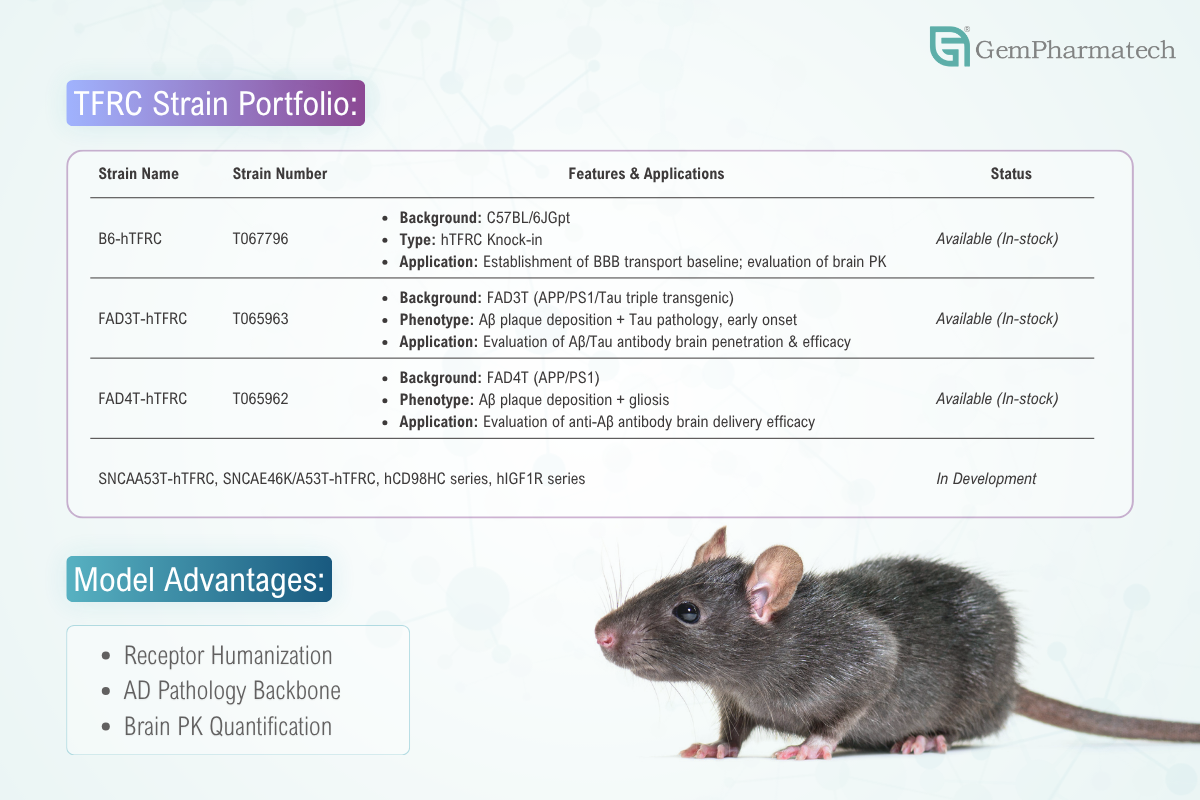 GemPharmatech

TFRC Strain Portfolio:

| Strain Name | Strain Number | Features & Applications | Status |
|---|---|---|---|
| B6-hTFRC | T067796 | • Background: C57BL/6JGpt • Type: hTFRC Knock-in • Application: Establishment of BBB transport baseline; evaluation of brain PK | Available (In-stock) |
| FAD3T-hTFRC | T065963 | • Background: FAD3T (APP/PS1/Tau triple transgenic) • Phenotype: Aβ plaque deposition + Tau pathology, early onset • Application: Evaluation of Aβ/Tau antibody brain penetration & efficacy | Available (In-stock) |
| FAD4T-hTFRC | T065962 | • Background: FAD4T (APP/PS1) • Phenotype: Aβ plaque deposition + gliosis • Application: Evaluation of anti-Aβ antibody brain delivery efficacy | Available (In-stock) |
| SNCAA53T-hTFRC, SNCAE46K/A53T-hTFRC, hCD98HC series, hIGF1R series | | | In Development |

Model Advantages:

• Receptor Humanization
• AD Pathology Backbone
• Brain PK Quantification